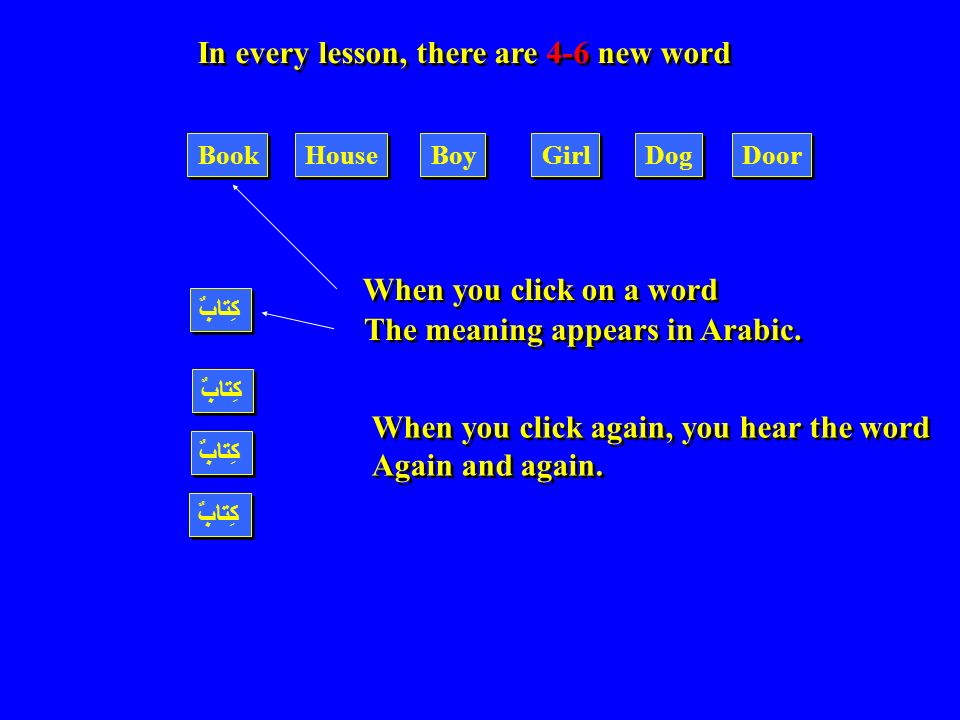 In every lesson, there are 4-6 new word

Book House Boy Girl Dog Door

كِتابٌ

When you click on a word
The meaning appears in Arabic.

كِتابٌ

كِتابٌ

كِتابٌ

When you click again, you hear the word
Again and again.